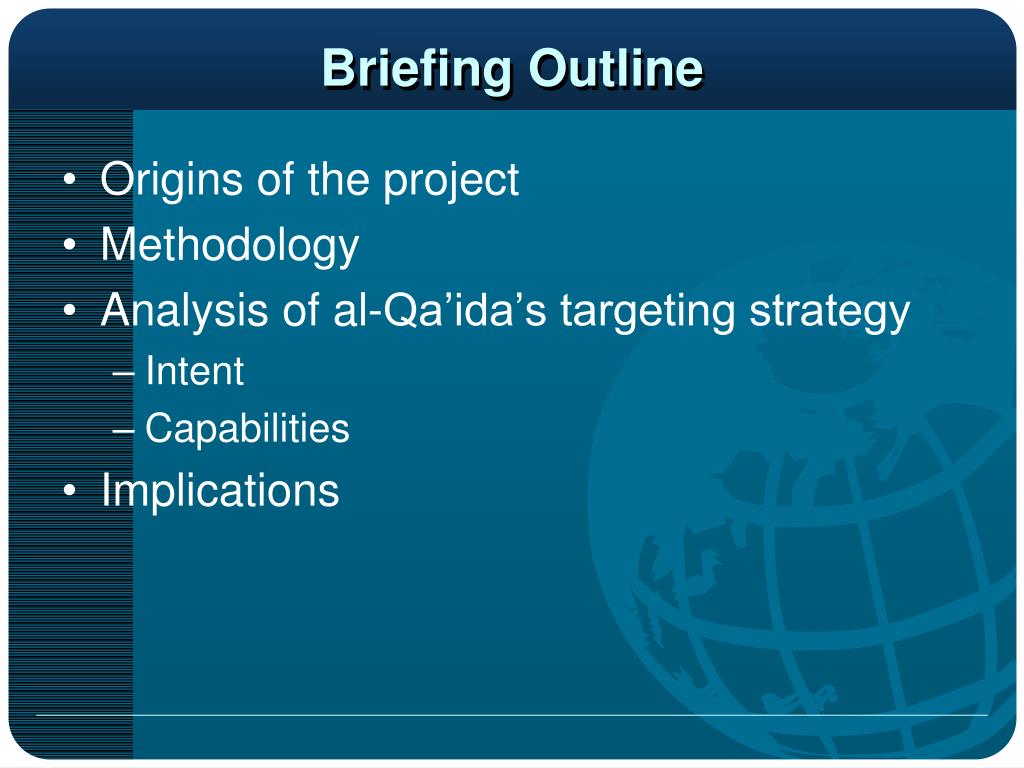 Briefing Outline

• Origins of the project
• Methodology
• Analysis of al-Qa’ida’s targeting strategy
– Intent
– Capabilities
• Implications